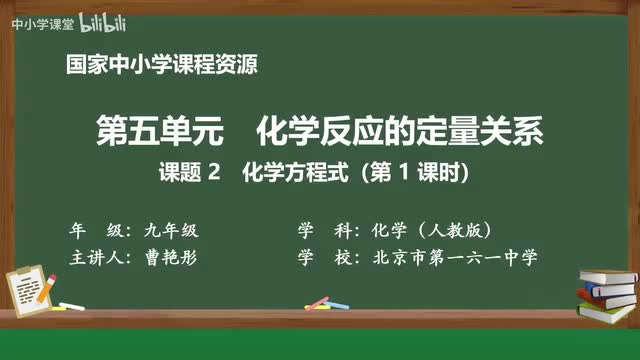 中小学课堂 bilibili

国家中小学课程资源

第五单元　化学反应的定量关系

课题 2　化学方程式（第 1 课时）

年　级：九年级

学　科：化学（人教版）

主讲人：曹艳彤

学　校：北京市第一六一中学